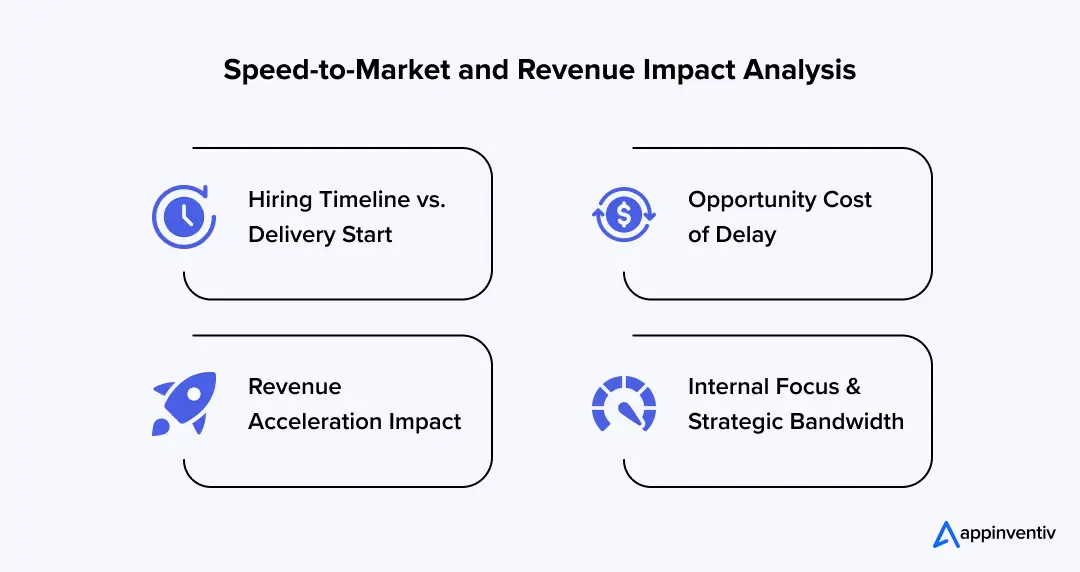 Speed-to-Market and Revenue Impact Analysis

Hiring Timeline vs. Delivery Start

Opportunity Cost of Delay

Revenue Acceleration Impact

Internal Focus & Strategic Bandwidth

appinventiv